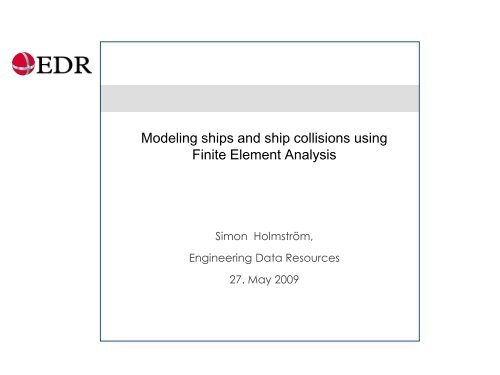 EDR

Modeling ships and ship collisions using Finite Element Analysis

Simon Holmström,

Engineering Data Resources

27. May 2009